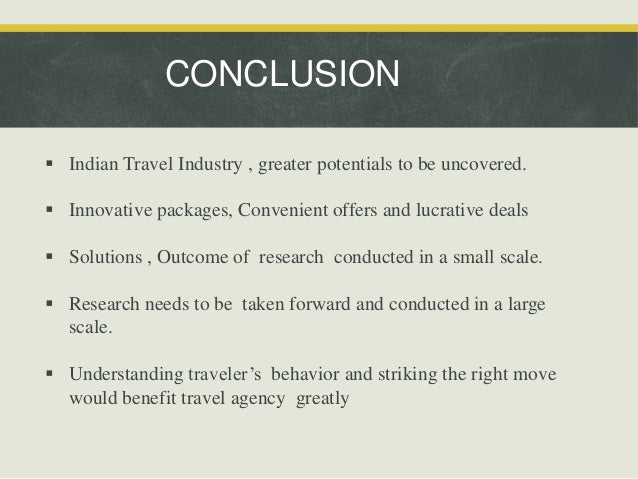 CONCLUSION

▪ Indian Travel Industry , greater potentials to be uncovered.

▪ Innovative packages, Convenient offers and lucrative deals

▪ Solutions , Outcome of research conducted in a small scale.

▪ Research needs to be taken forward and conducted in a large scale.

▪ Understanding traveler's behavior and striking the right move would benefit travel agency greatly